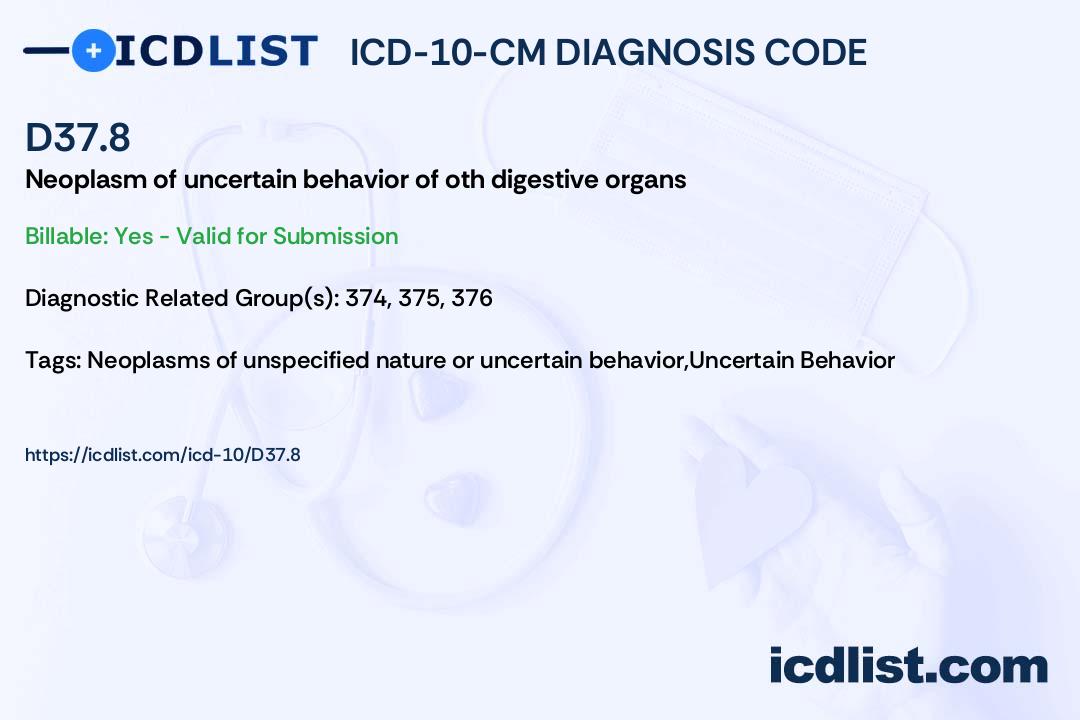 ICDLIST ICD-10-CM DIAGNOSIS CODE

D37.8

Neoplasm of uncertain behavior of oth digestive organs

Billable: Yes - Valid for Submission

Diagnostic Related Group(s): 374, 375, 376

Tags: Neoplasms of unspecified nature or uncertain behavior,Uncertain Behavior

https://icdlist.com/icd-10/D37.8

icdlist.com